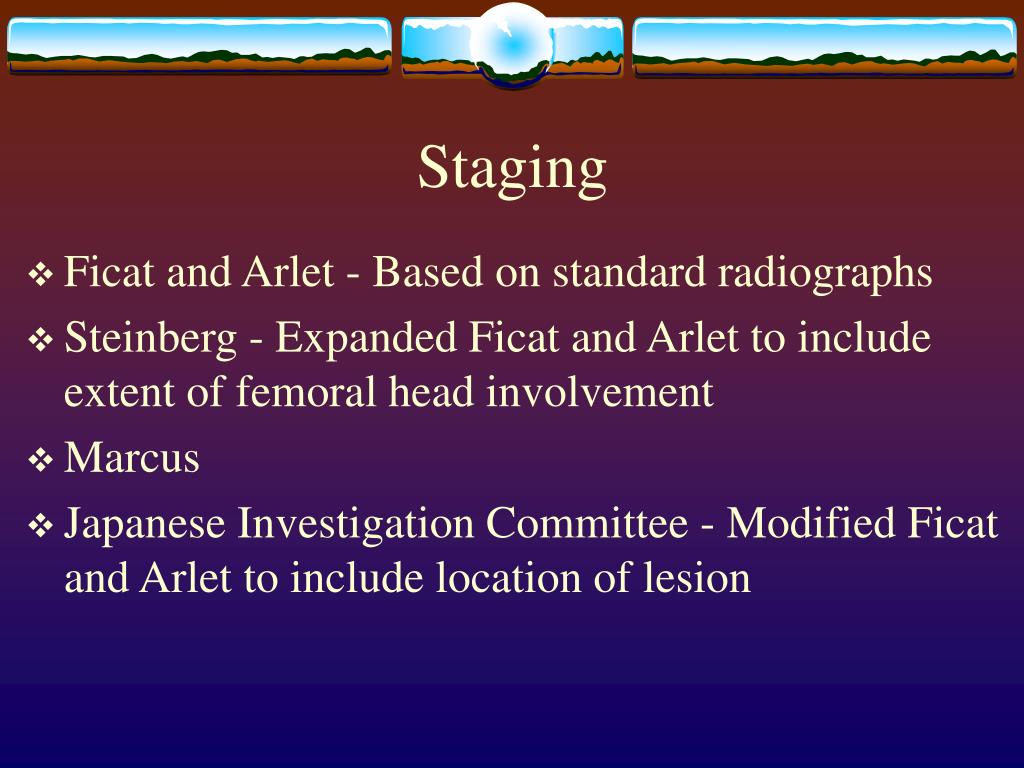 Staging

❖ Ficat and Arlet - Based on standard radiographs
❖ Steinberg - Expanded Ficat and Arlet to include extent of femoral head involvement
❖ Marcus
❖ Japanese Investigation Committee - Modified Ficat and Arlet to include location of lesion